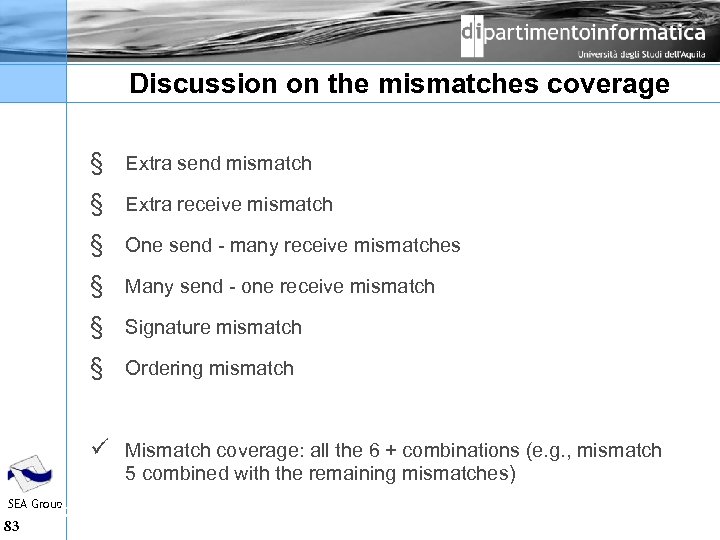 dipartimentoinformatica
Università degli Studi dell'Aquila

Discussion on the mismatches coverage

§ Extra send mismatch

§ Extra receive mismatch

§ One send - many receive mismatches

§ Many send - one receive mismatch

§ Signature mismatch

§ Ordering mismatch

✓ Mismatch coverage: all the 6 + combinations (e.g., mismatch 5 combined with the remaining mismatches)

SEA Group

83